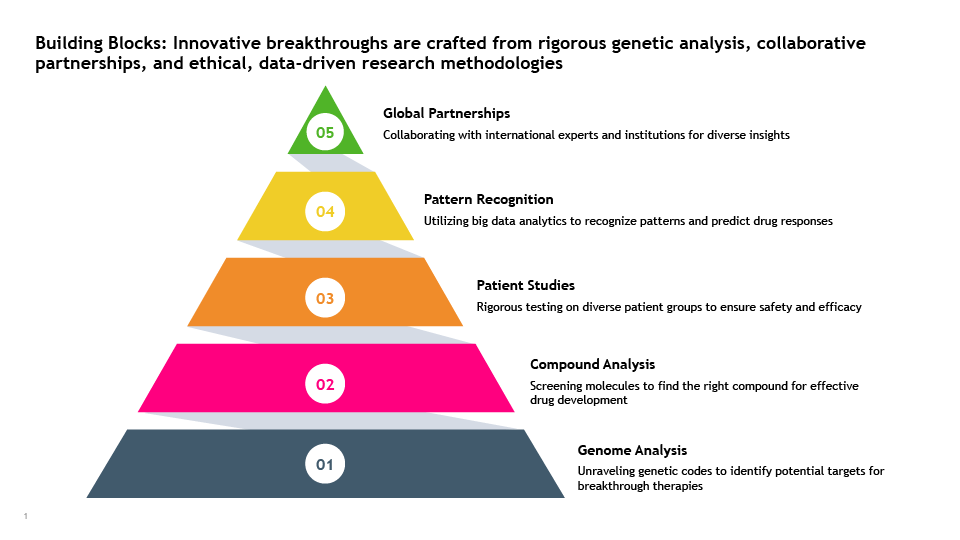 Building Blocks: Innovative breakthroughs are crafted from rigorous genetic analysis, collaborative partnerships, and ethical, data-driven research methodologies

05

Global Partnerships

Collaborating with international experts and institutions for diverse insights

04

Pattern Recognition

Utilizing big data analytics to recognize patterns and predict drug responses

03

Patient Studies

Rigorous testing on diverse patient groups to ensure safety and efficacy

02

Compound Analysis

Screening molecules to find the right compound for effective drug development

01

Genome Analysis

Unraveling genetic codes to identify potential targets for breakthrough therapies

1